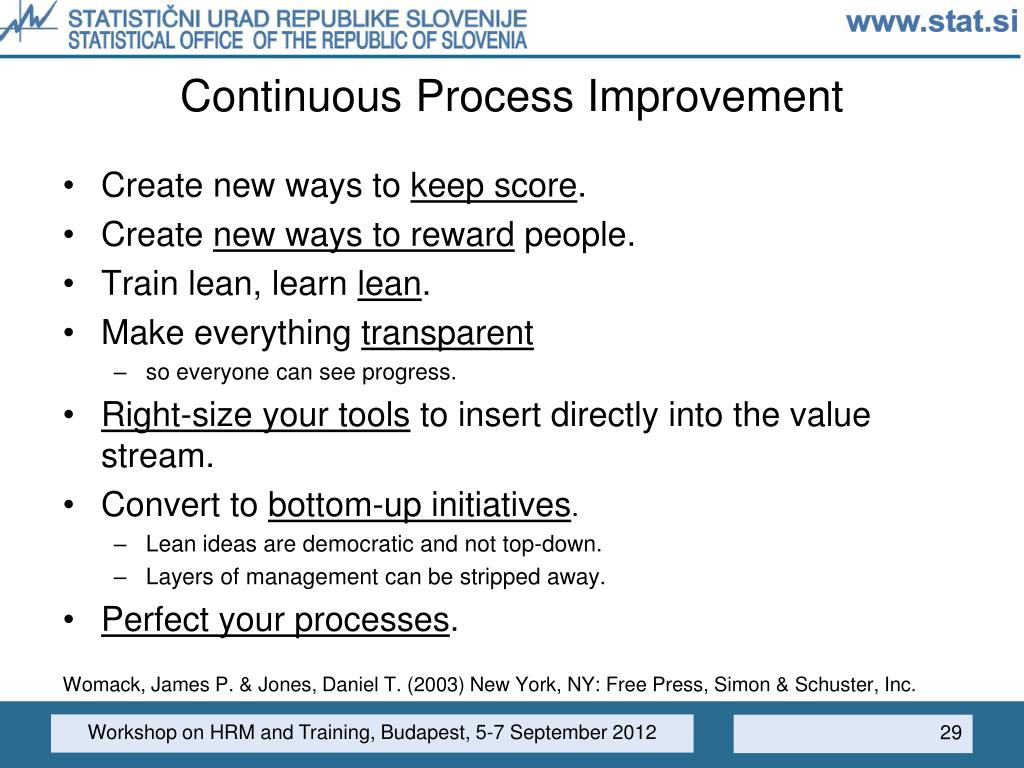 STATISTIČNI URAD REPUBLIKE SLOVENIJE
STATISTICAL OFFICE OF THE REPUBLIC OF SLOVENIA
www.stat.si

Continuous Process Improvement

• Create new ways to keep score.
• Create new ways to reward people.
• Train lean, learn lean.
• Make everything transparent
– so everyone can see progress.
• Right-size your tools to insert directly into the value stream.
• Convert to bottom-up initiatives.
– Lean ideas are democratic and not top-down.
– Layers of management can be stripped away.
• Perfect your processes.

Womack, James P. & Jones, Daniel T. (2003) New York, NY: Free Press, Simon & Schuster, Inc.

Workshop on HRM and Training, Budapest, 5-7 September 2012
29